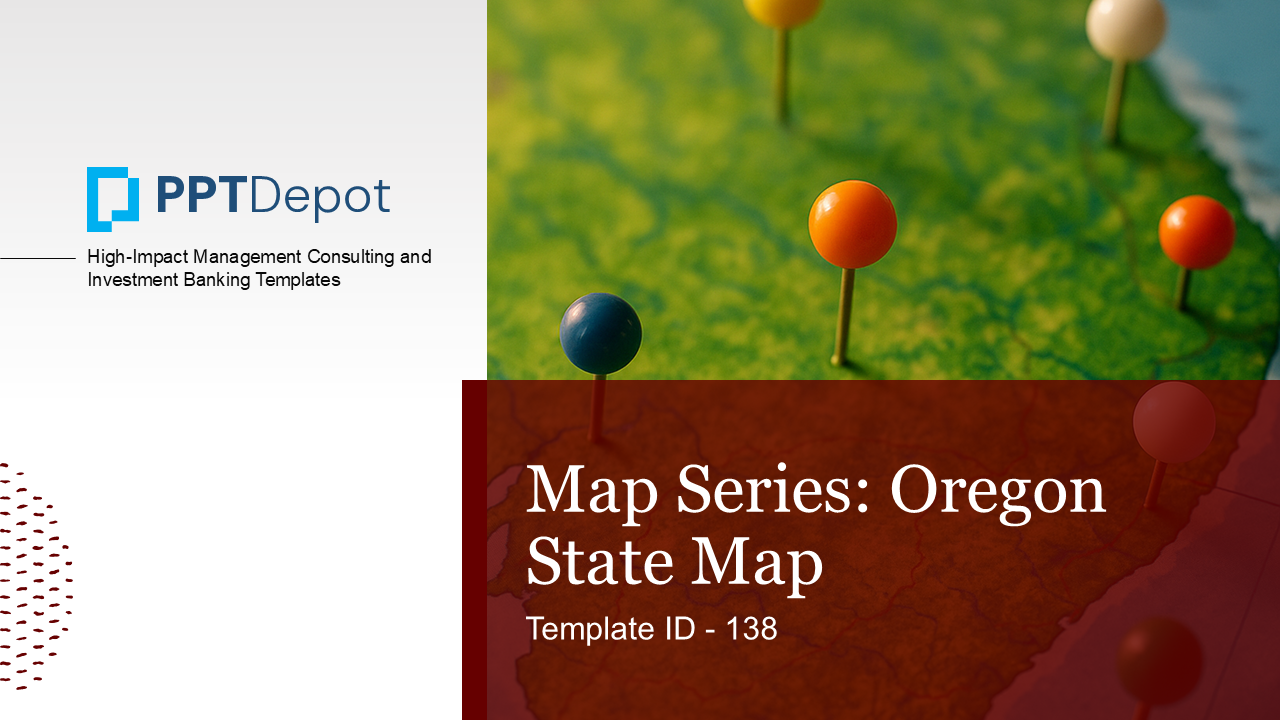 PPTDepot

High-Impact Management Consulting and Investment Banking Templates

Map Series: Oregon State Map

Template ID - 138